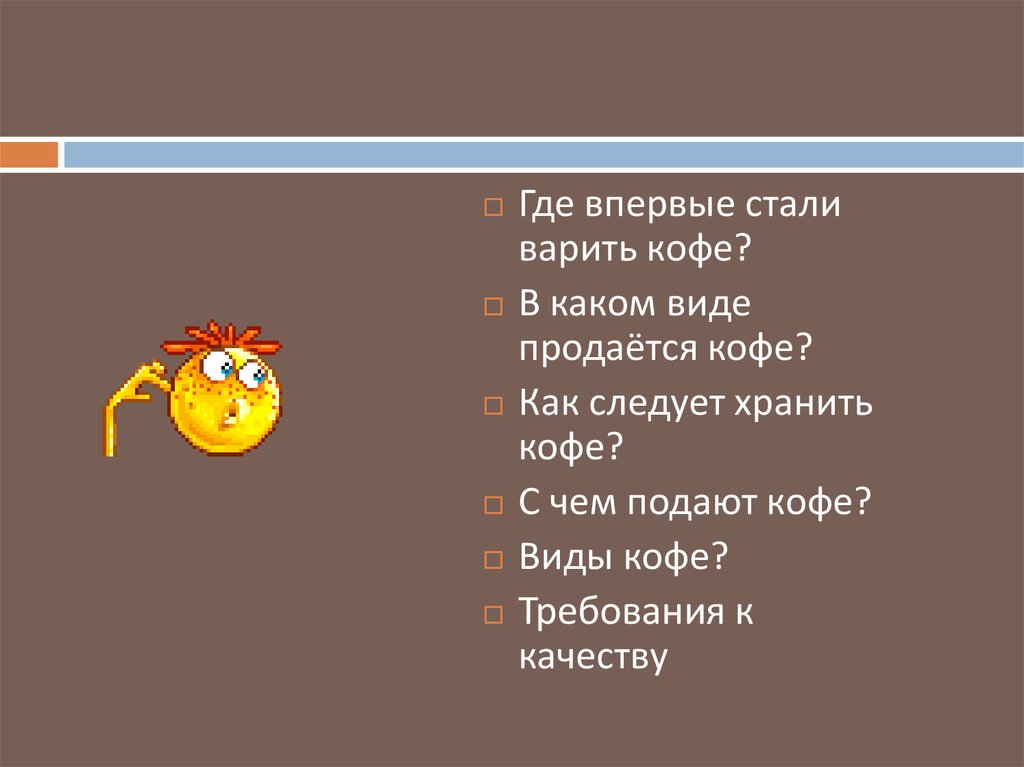 □ Где впервые стали варить кофе?

□ В каком виде продаётся кофе?

□ Как следует хранить кофе?

□ С чем подают кофе?

□ Виды кофе?

□ Требования к качеству